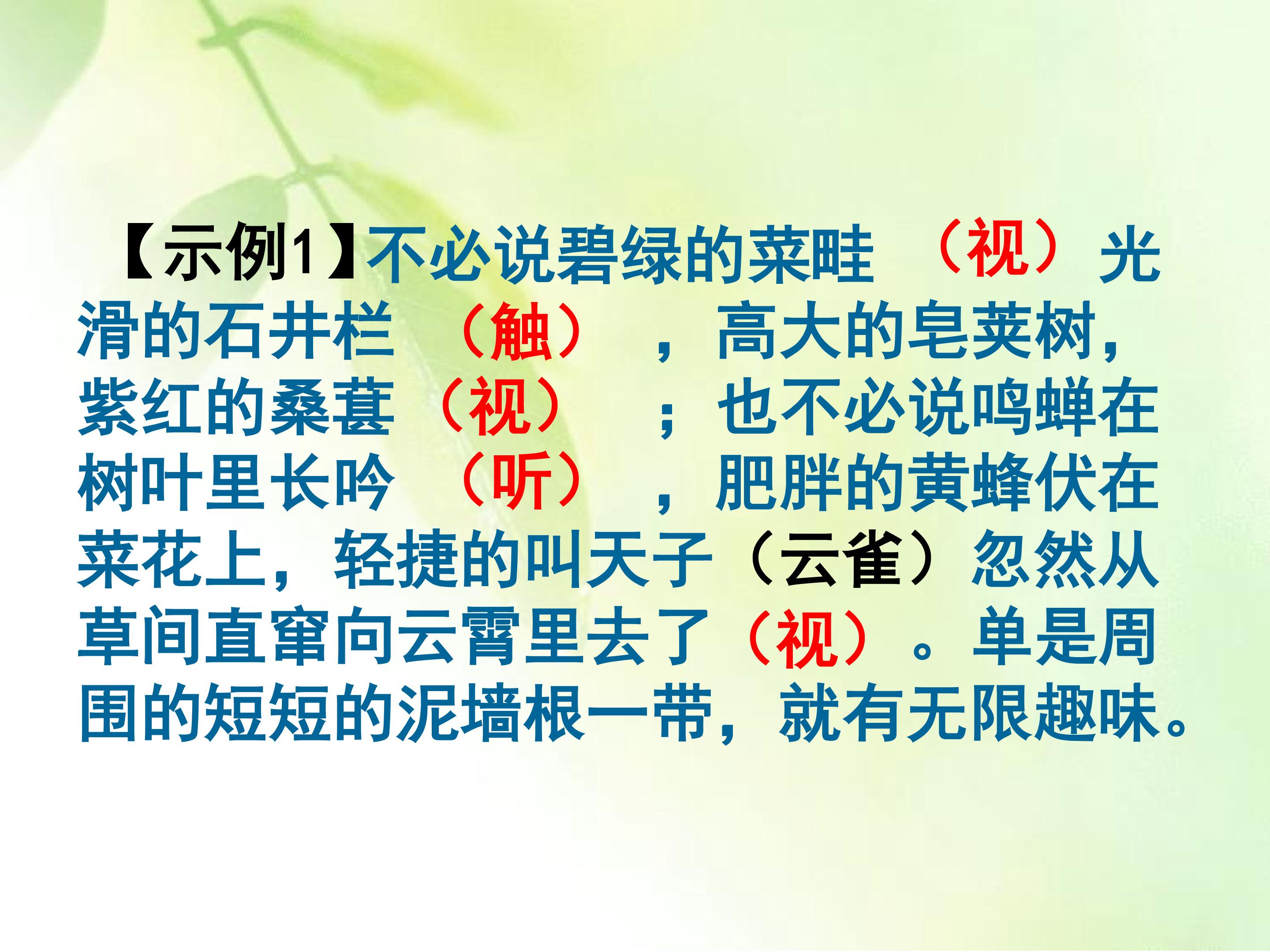 【示例1】不必说碧绿的菜畦（视）光滑的石井栏（触），高大的皂荚树，紫红的桑葚（视）；也不必说鸣蝉在树叶里长吟（听），肥胖的黄蜂伏在菜花上，轻捷的叫天子（云雀）忽然从草间直窜向云霄里去了（视）。单是周围的短短的泥墙根一带，就有无限趣味。